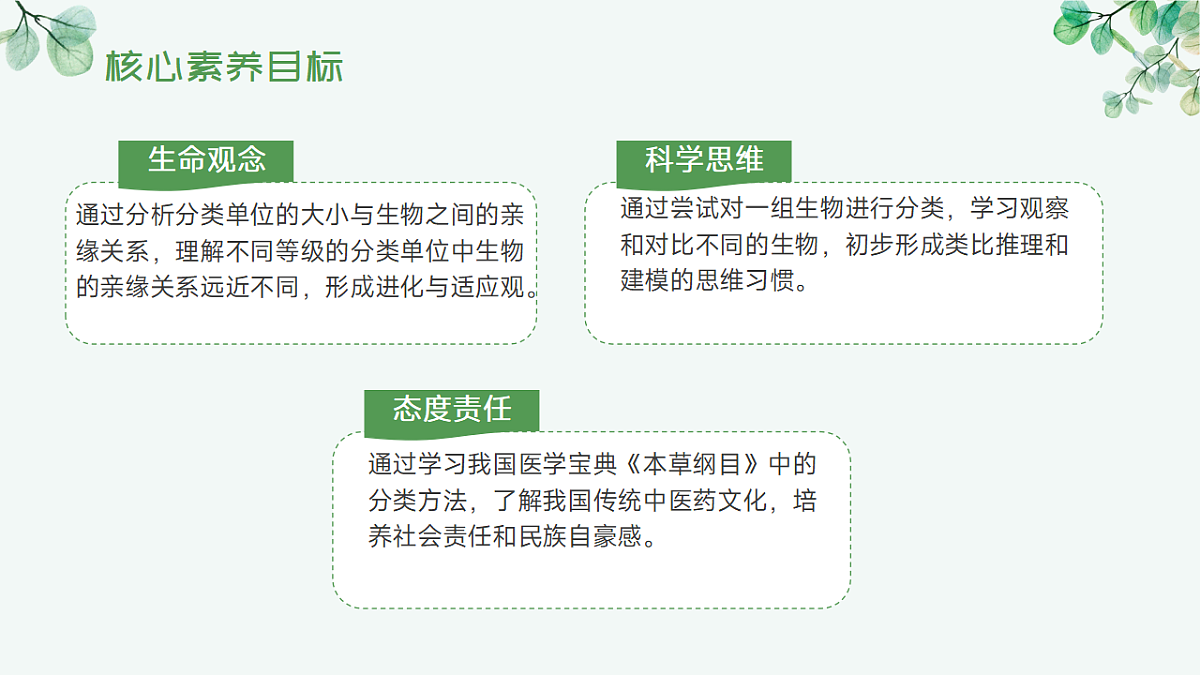 核心素养目标

生命观念

通过分析分类单位的大小与生物之间的亲缘关系，理解不同等级的分类单位中生物的亲缘关系远近不同，形成进化与适应观。

科学思维

通过尝试对一组生物进行分类，学习观察和对比不同的生物，初步形成类比推理和建模的思维习惯。

态度责任

通过学习我国医学宝典《本草纲目》中的分类方法，了解我国传统中医药文化，培养社会责任和民族自豪感。